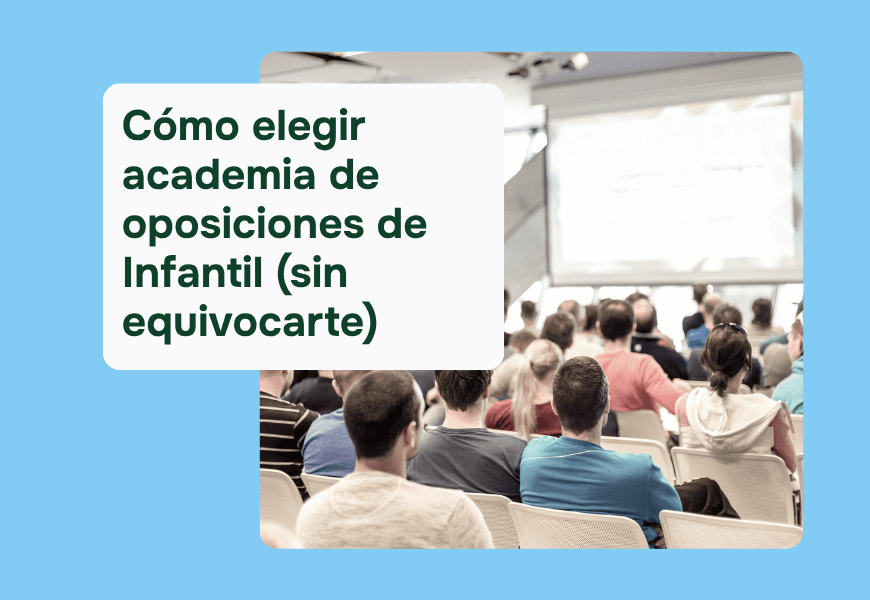 Cómo elegir academia de oposiciones de Infantil (sin equivocarte)